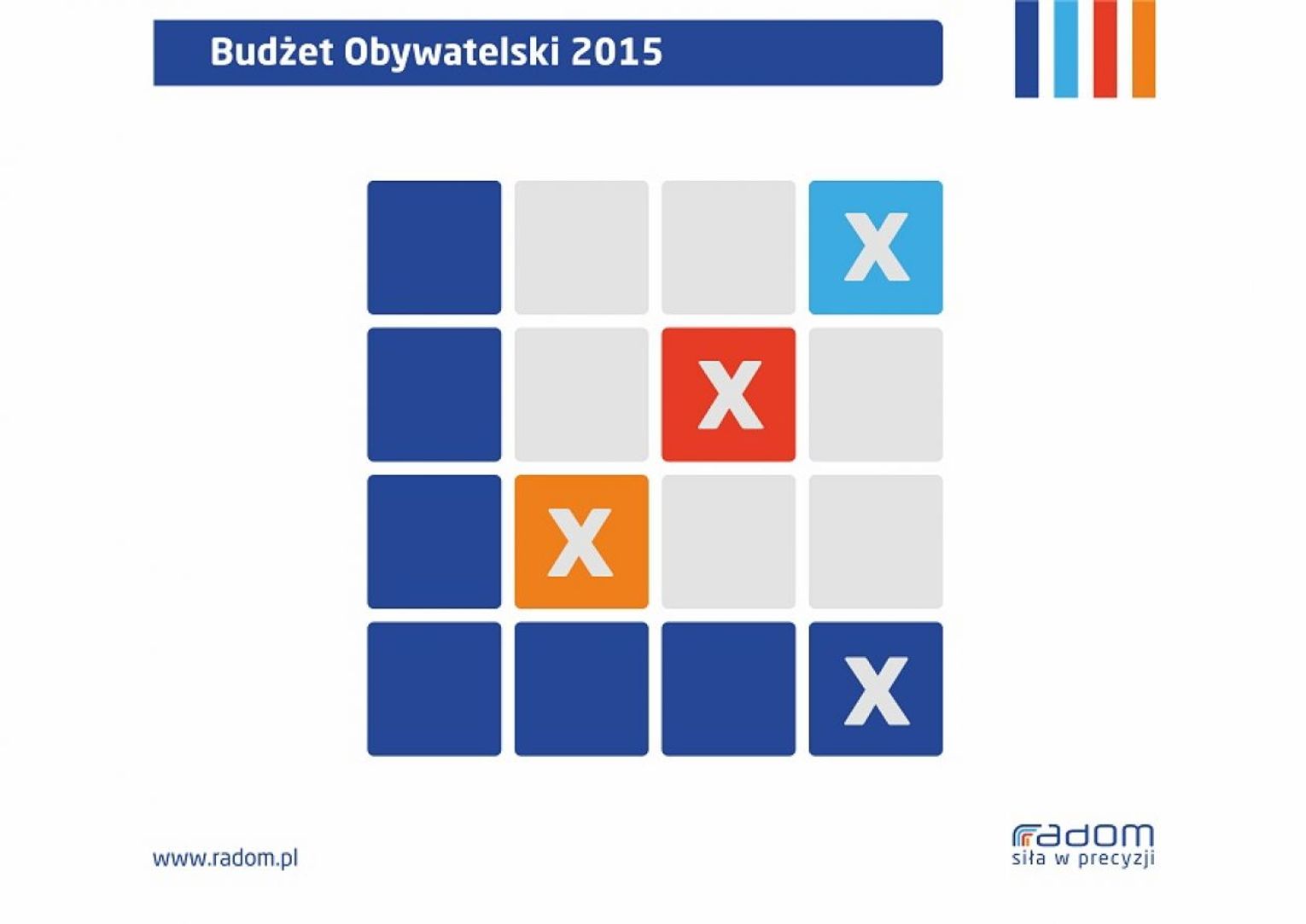 Budżet Obywatelski 2015

X

X

X

X

www.radom.pl

radom
siła w precyzji